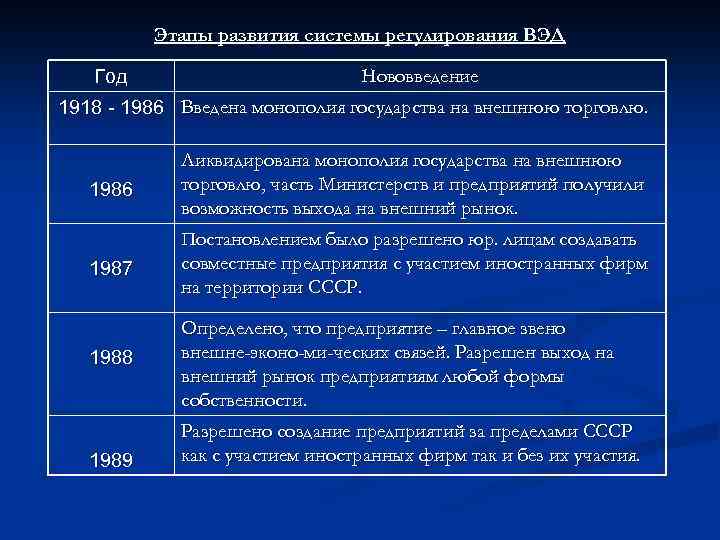 Этапы развития системы регулирования ВЭД

| Год | Нововведение |
|---|---|
| 1918 - 1986 | Введена монополия государства на внешнюю торговлю. |
| 1986 | Ликвидирована монополия государства на внешнюю торговлю, часть Министерств и предприятий получили возможность выхода на внешний рынок. |
| 1987 | Постановлением было разрешено юр. лицам создавать совместные предприятия с участием иностранных фирм на территории СССР. |
| 1988 | Определено, что предприятие – главное звено внешне-эконо-ми-ческих связей. Разрешен выход на внешний рынок предприятиям любой формы собственности. |
| 1989 | Разрешено создание предприятий за пределами СССР как с участием иностранных фирм так и без их участия. |